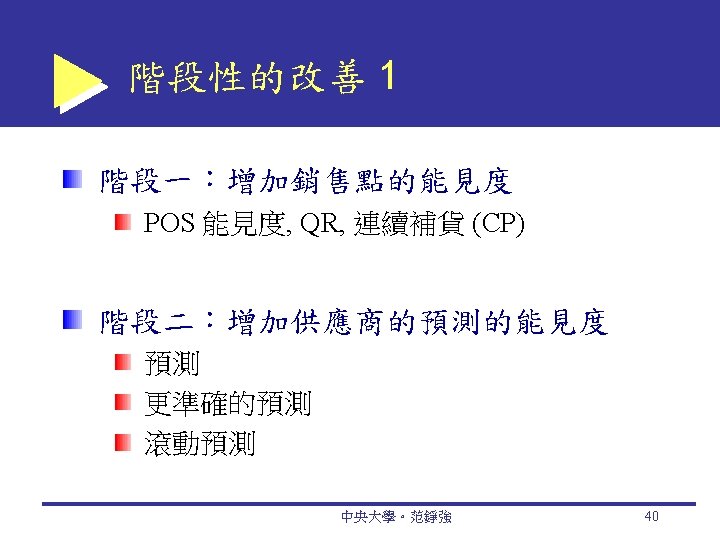 階段性的改善 1

階段一：增加銷售點的能見度

POS 能見度, QR, 連續補貨 (CP)

階段二：增加供應商的預測的能見度

預測

更準確的預測

滾動預測

中央大學。范錚強

40